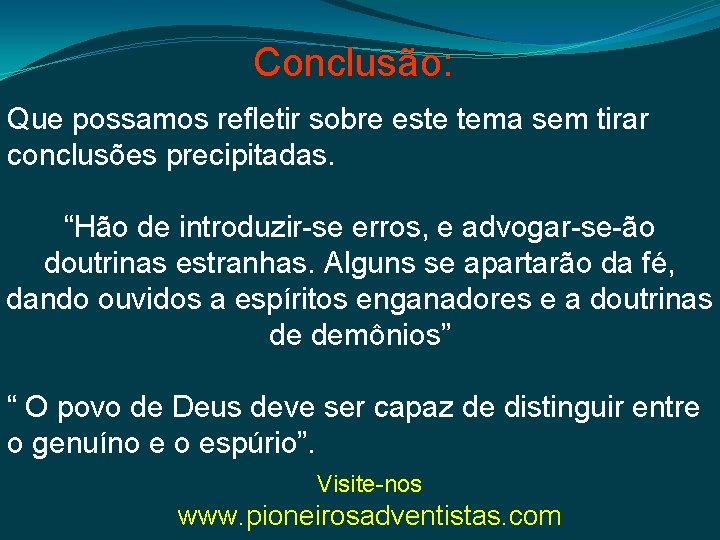 Conclusão:

Que possamos refletir sobre este tema sem tirar conclusões precipitadas.

“Hão de introduzir-se erros, e advogar-se-ão doutrinas estranhas. Alguns se apartarão da fé, dando ouvidos a espíritos enganadores e a doutrinas de demônios”

“ O povo de Deus deve ser capaz de distinguir entre o genuíno e o espúrio”.

Visite-nos
www.pioneirosadventistas.com